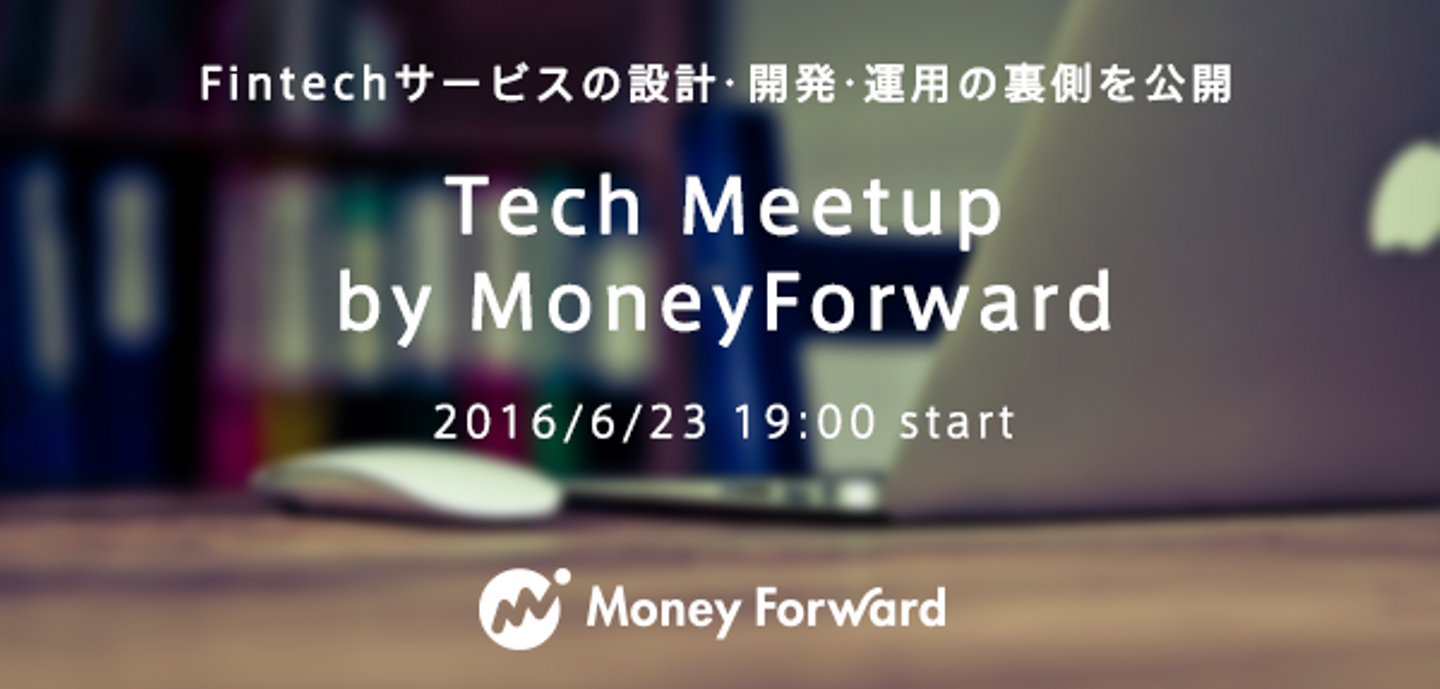 Fintechサービスの設計·開発·運用の裏側を公開

Tech Meetup
by MoneyForward

2016/6/23 19:00 start

Money Forward